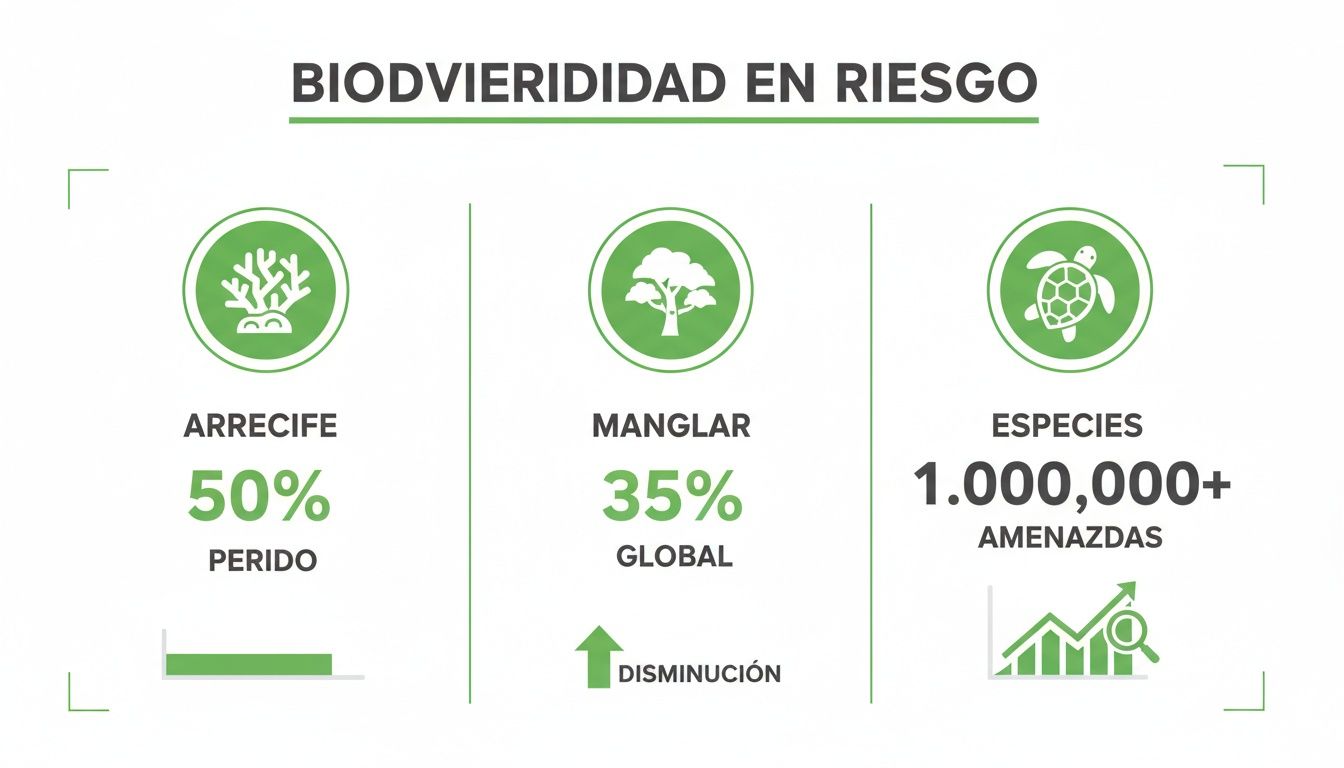 BIODVIERIDIDAD EN RIESGO

ARRECIFE
50%
PERIDO

MANGLAR
35%
GLOBAL
DISMINUCIÓN

ESPECIES
1.000,000+
AMENAZDAS